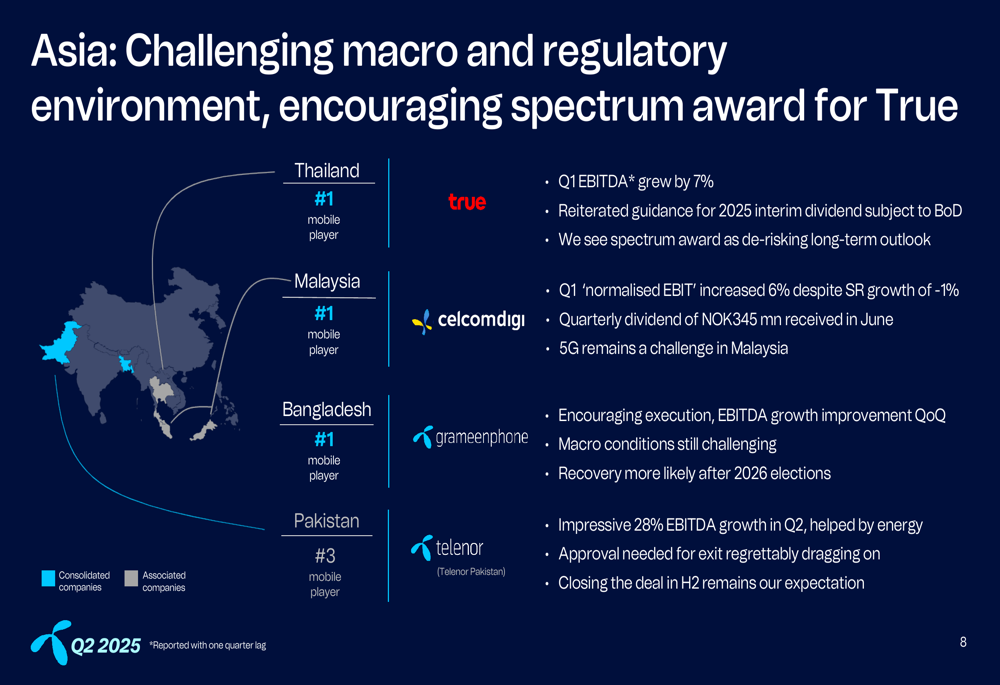 Asia: Challenging macro and regulatory environment, encouraging spectrum award for True

Thailand
#1
mobile player

true

• Q1 EBITDA* grew by 7%
• Reiterated guidance for 2025 interim dividend subject to BoD
• We see spectrum award as de-risking long-term outlook

Malaysia
#1
mobile player

celcomdigi

• Q1 'normalised EBIT' increased 6% despite SR growth of -1%
• Quarterly dividend of NOK345 mn received in June
• 5G remains a challenge in Malaysia

Bangladesh
#1
mobile player

grameenphone

• Encouraging execution, EBITDA growth improvement QoQ
• Macro conditions still challenging
• Recovery more likely after 2026 elections

Pakistan
#3
mobile player

telenor
(Telenor Pakistan)

• Impressive 28% EBITDA growth in Q2, helped by energy
• Approval needed for exit regrettably dragging on
• Closing the deal in H2 remains our expectation

Consolidated companies
Associated companies

Q2 2025 *Reported with one quarter lag

8